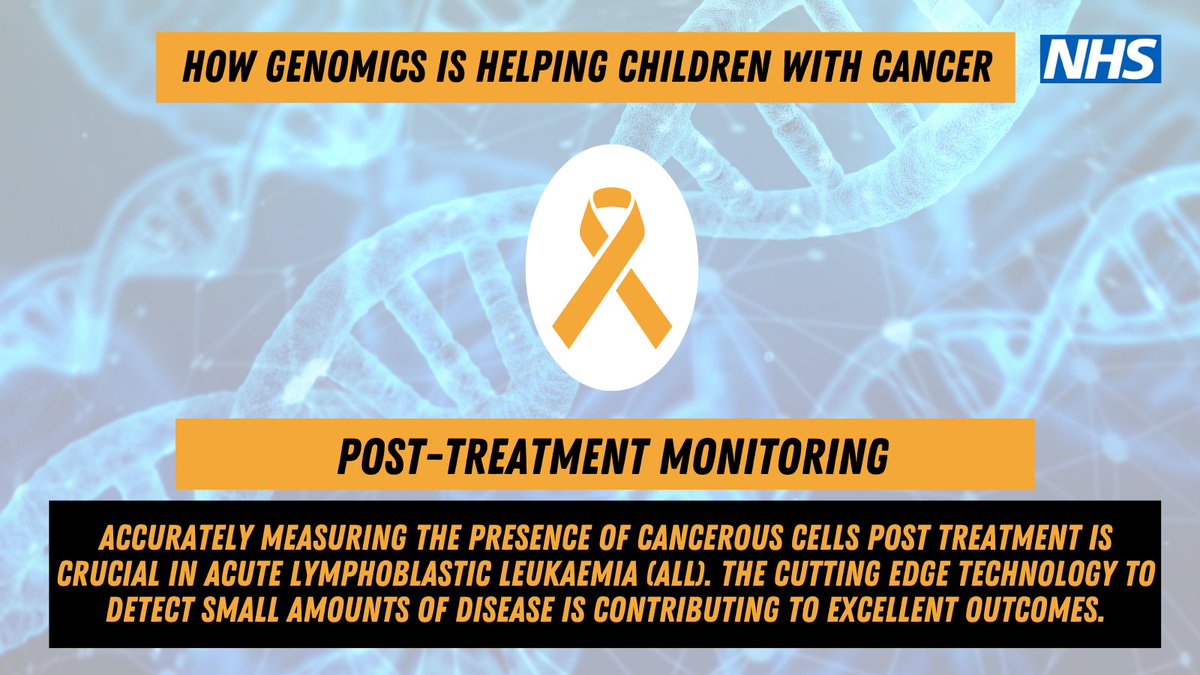 HOW GENOMICS IS HELPING CHILDREN WITH CANCER

NHS

POST-TREATMENT MONITORING

ACCURATELY MEASURING THE PRESENCE OF CANCEROUS CELLS POST TREATMENT IS CRUCIAL IN ACUTE LYMPHOBLASTIC LEUKAEMIA (ALL). THE CUTTING EDGE TECHNOLOGY TO DETECT SMALL AMOUNTS OF DISEASE IS CONTRIBUTING TO EXCELLENT OUTCOMES.